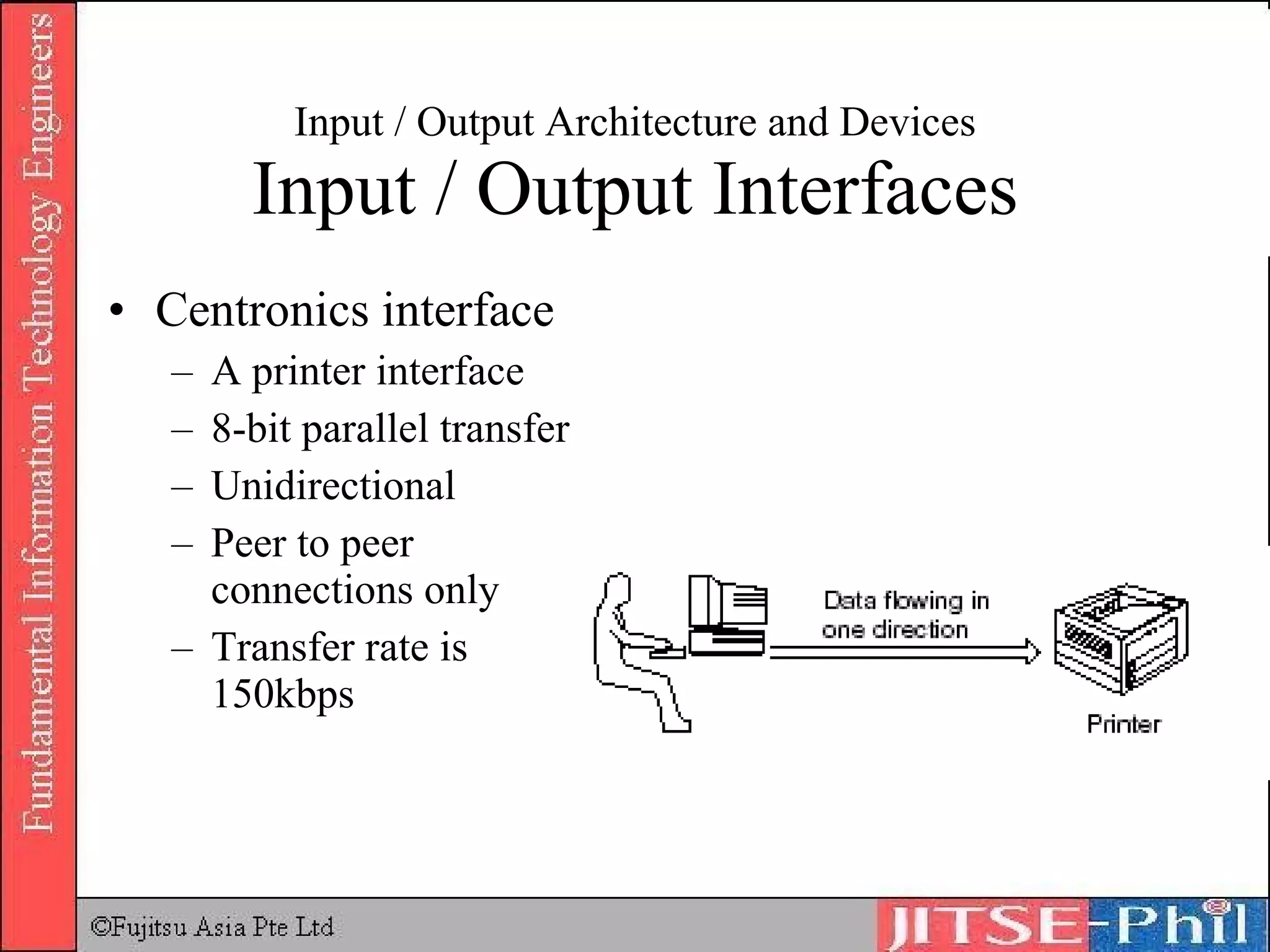 Fundamental Information Technology Engineers

Input / Output Architecture and Devices

Input / Output Interfaces

• Centronics interface
 – A printer interface
 – 8-bit parallel transfer
 – Unidirectional
 – Peer to peer connections only
 – Transfer rate is 150kbps

Data flowing in one direction

Printer

©Fujitsu Asia Pte Ltd

JITSE-Phil